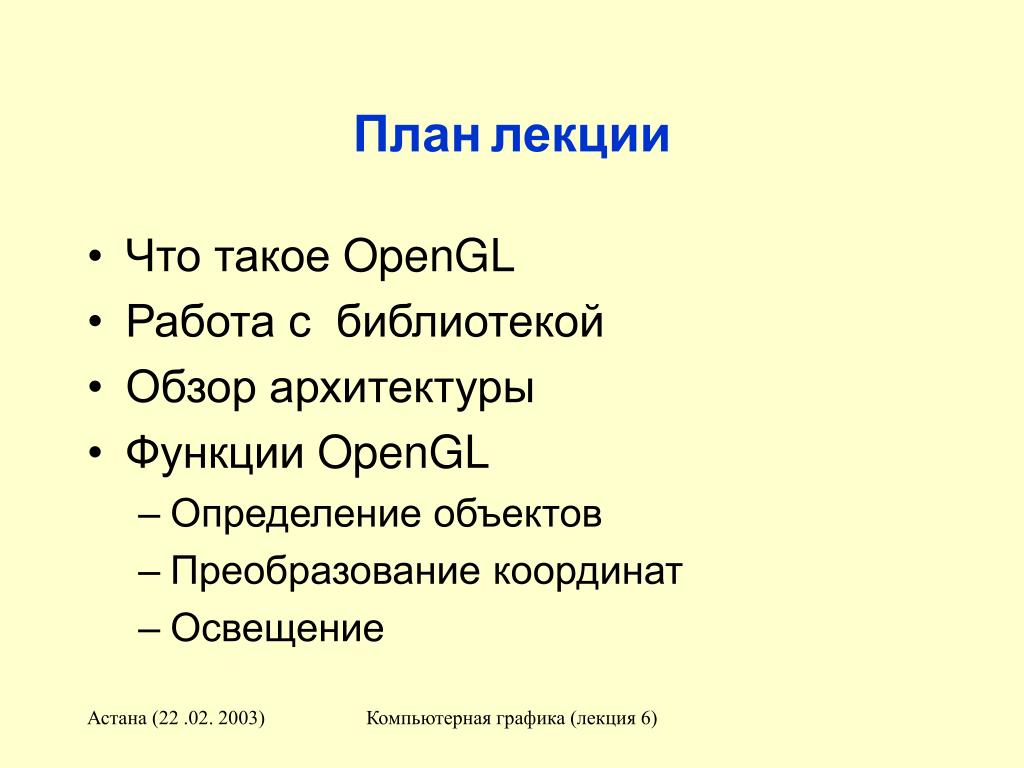 План лекции

• Что такое OpenGL
• Работа с библиотекой
• Обзор архитектуры
• Функции OpenGL
– Определение объектов
– Преобразование координат
– Освещение

Астана (22 .02. 2003)

Компьютерная графика (лекция 6)